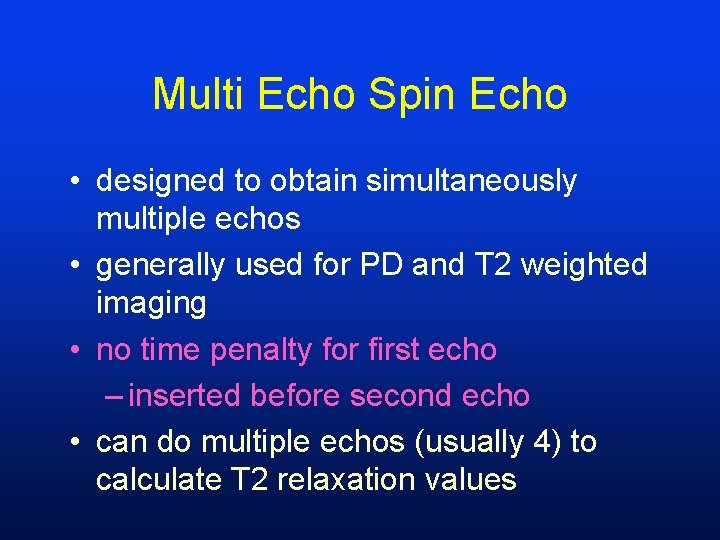 Multi Echo Spin Echo

• designed to obtain simultaneously multiple echos
• generally used for PD and T2 weighted imaging
• no time penalty for first echo
– inserted before second echo
• can do multiple echos (usually 4) to calculate T2 relaxation values